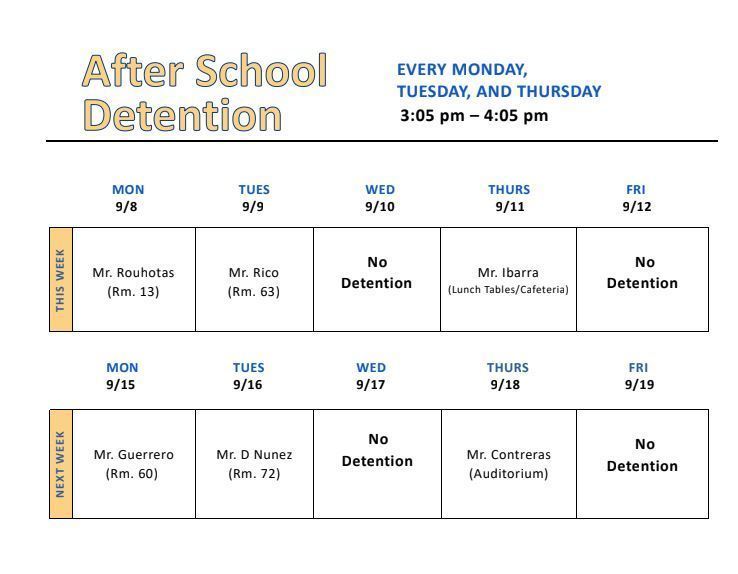 After School Detention

EVERY MONDAY, TUESDAY, AND THURSDAY
3:05 pm – 4:05 pm

| | MON 9/8 | TUES 9/9 | WED 9/10 | THURS 9/11 | FRI 9/12 |
|---|---|---|---|---|---|
| THIS WEEK | Mr. Rouhotas (Rm. 13) | Mr. Rico (Rm. 63) | No Detention | Mr. Ibarra (Lunch Tables/Cafeteria) | No Detention |

| | MON 9/15 | TUES 9/16 | WED 9/17 | THURS 9/18 | FRI 9/19 |
|---|---|---|---|---|---|
| NEXT WEEK | Mr. Guerrero (Rm. 60) | Mr. D Nunez (Rm. 72) | No Detention | Mr. Contreras (Auditorium) | No Detention |